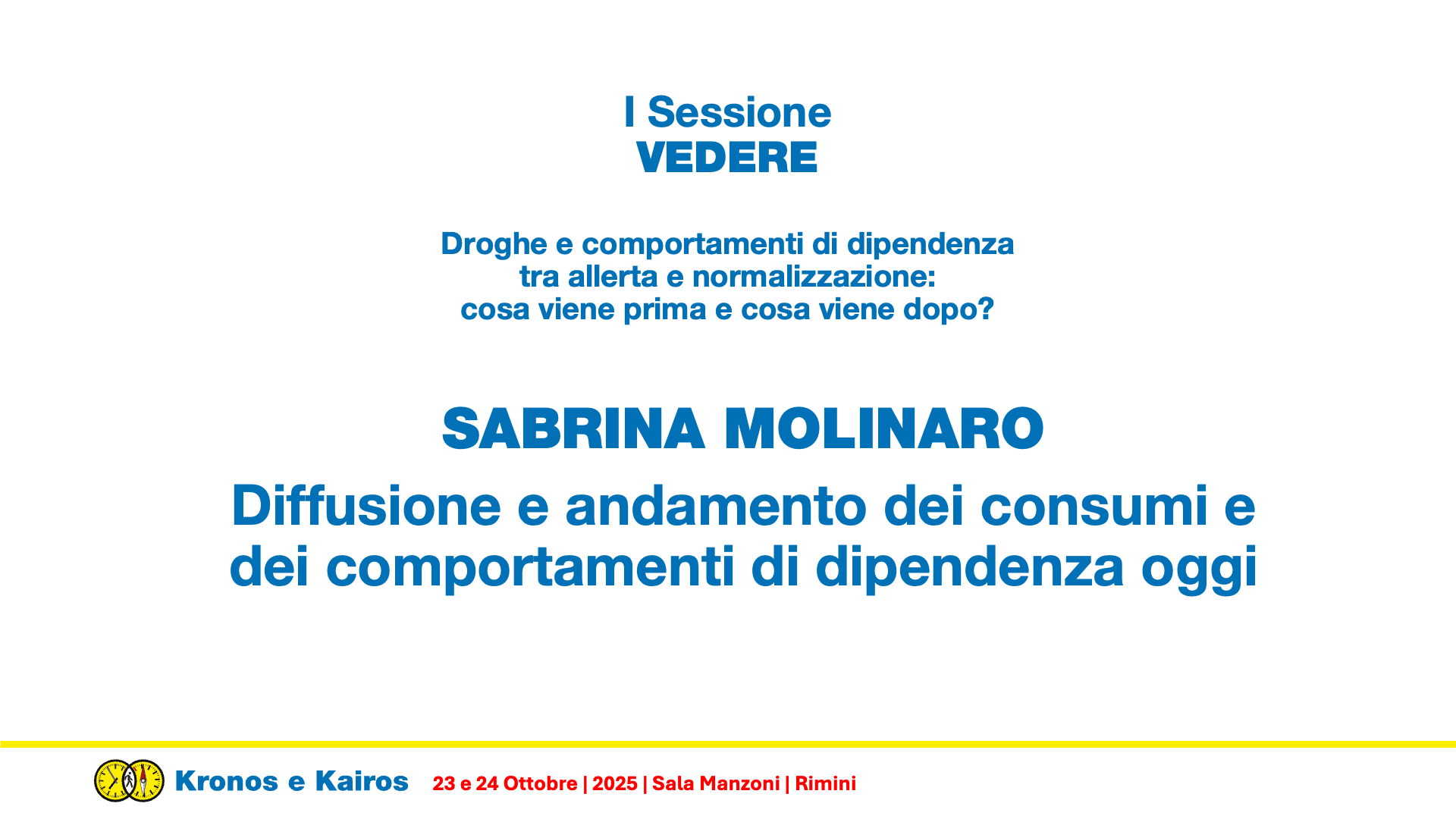 I Sessione
VEDERE

Droghe e comportamenti di dipendenza tra allerta e normalizzazione: cosa viene prima e cosa viene dopo?

SABRINA MOLINARO

Diffusione e andamento dei consumi e dei comportamenti di dipendenza oggi

Kronos e Kairos 23 e 24 Ottobre | 2025 | Sala Manzoni | Rimini